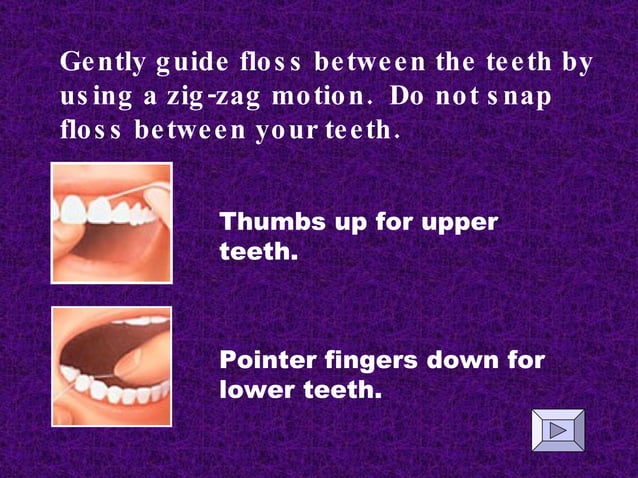 Gently guide floss between the teeth by using a zig-zag motion. Do not snap floss between your teeth.

Thumbs up for upper teeth.

Pointer fingers down for lower teeth.